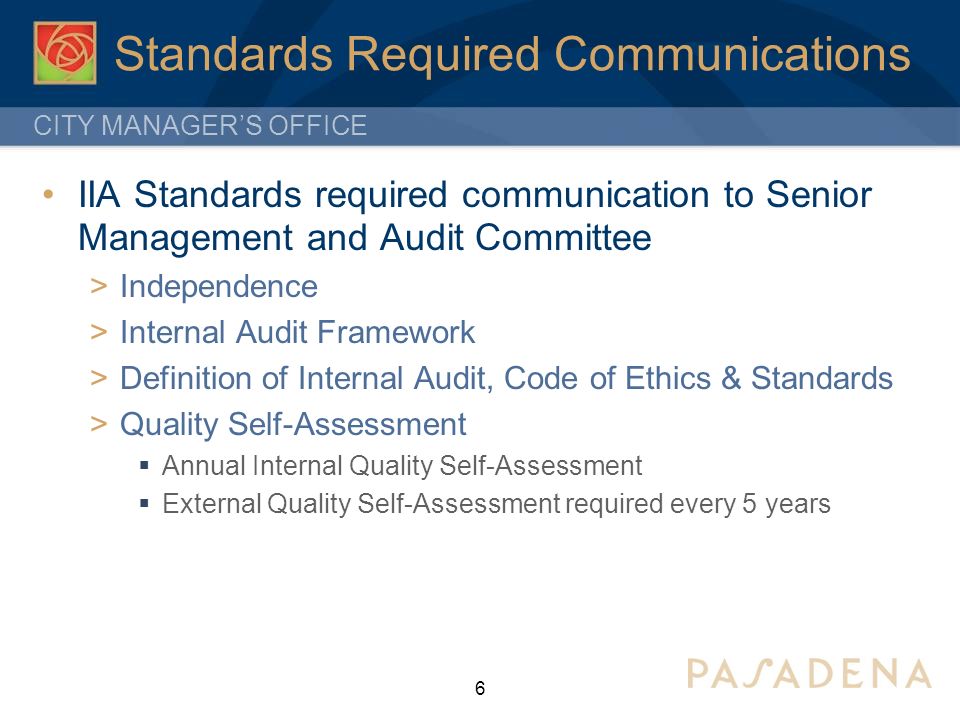 Standards Required Communications

CITY MANAGER'S OFFICE

• IIA Standards required communication to Senior Management and Audit Committee
  > Independence
  > Internal Audit Framework
  > Definition of Internal Audit, Code of Ethics & Standards
  > Quality Self-Assessment
    ▪ Annual Internal Quality Self-Assessment
    ▪ External Quality Self-Assessment required every 5 years

6

PASADENA